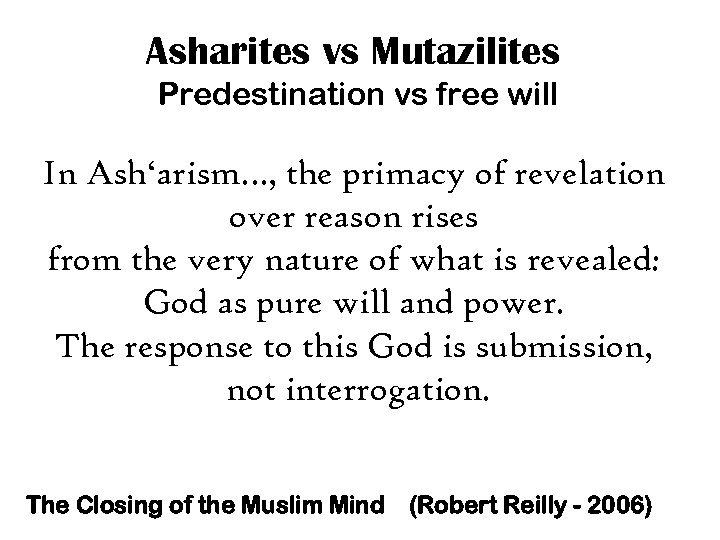 Asharites vs Mutazilites
Predestination vs free will

In Ash'arism..., the primacy of revelation over reason rises from the very nature of what is revealed: God as pure will and power. The response to this God is submission, not interrogation.

The Closing of the Muslim Mind (Robert Reilly - 2006)